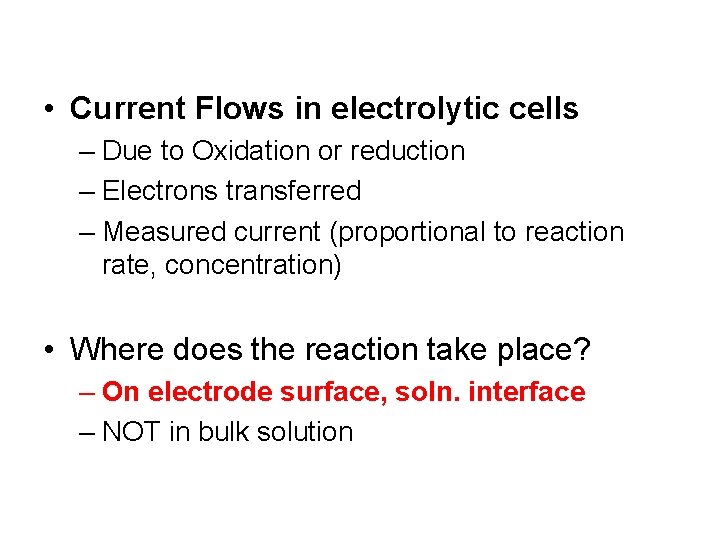 • Current Flows in electrolytic cells

– Due to Oxidation or reduction

– Electrons transferred

– Measured current (proportional to reaction rate, concentration)

• Where does the reaction take place?

– On electrode surface, soln. interface

– NOT in bulk solution